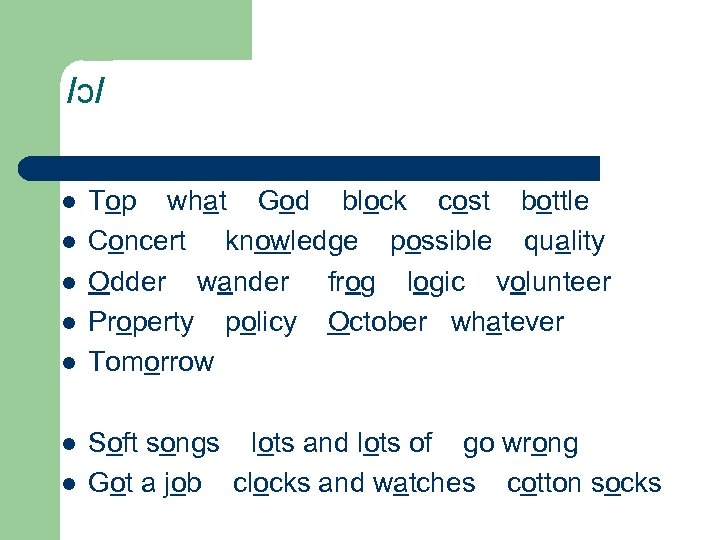 /ɔ/

- Top what God block cost bottle
- Concert knowledge possible quality
- Odder wander frog logic volunteer
- Property policy October whatever
- Tomorrow

- Soft songs lots and lots of go wrong
- Got a job clocks and watches cotton socks